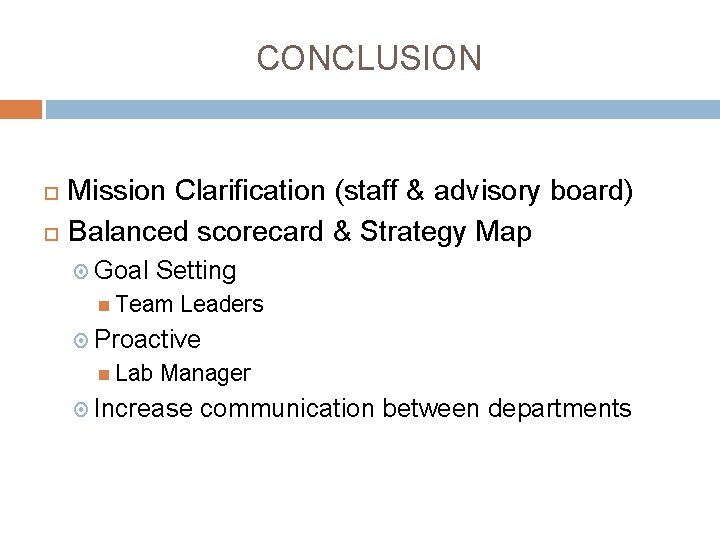 CONCLUSION

Mission Clarification (staff & advisory board)
Balanced scorecard & Strategy Map
Goal Setting
Team Leaders
Proactive
Lab Manager
Increase communication between departments